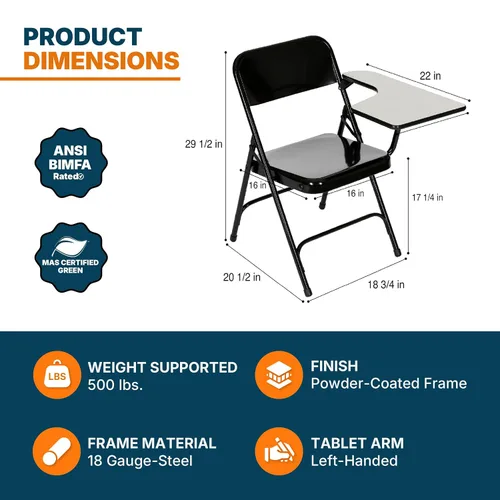 PRODUCT
DIMENSIONS

ANSI
BIMFA
Rated

MAS CERTIFIED
GREEN

22 in

29 1/2 in

16 in

16 in

17 1/4 in

20 1/2 in

18 3/4 in

LBS

WEIGHT SUPPORTED
500 lbs.

FINISH
Powder-Coated Frame

FRAME MATERIAL
18 Gauge-Steel

TABLET ARM
Left-Handed